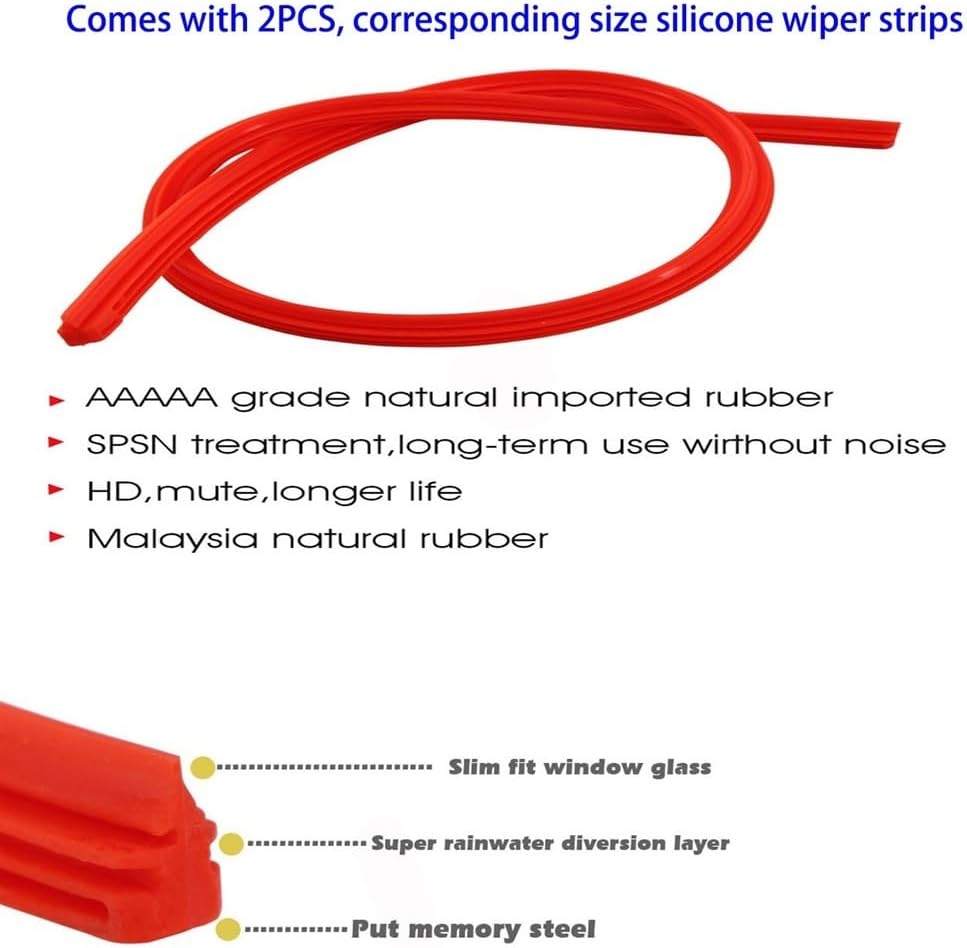 Comes with 2PCS, corresponding size silicone wiper strips

AAAAA grade natural imported rubber
SPSN treatment,long-term use wirthout noise
HD,mute,longer life
Malaysia natural rubber

Slim fit window glass
Super rainwater diversion layer
Put memory steel